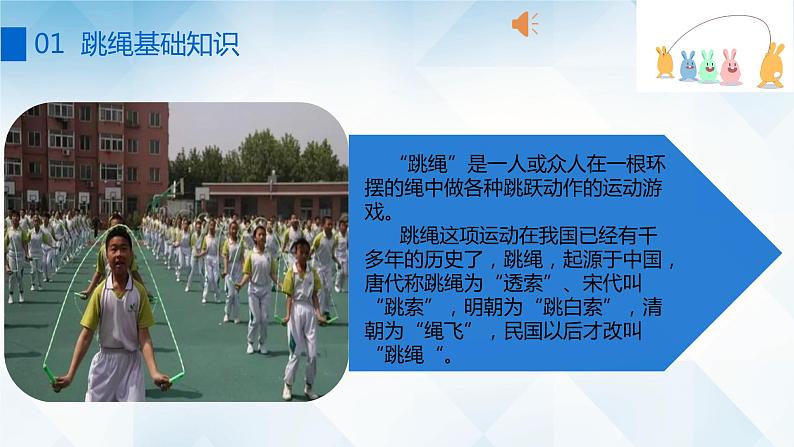 01 跳绳基础知识

“跳绳”是一人或众人在一根环摆的绳中做各种跳跃动作的运动游戏。

跳绳这项运动在我国已经有千多年的历史了，跳绳，起源于中国，唐代称跳绳为“透索”、宋代叫“跳索”，明朝为“跳白索”，清朝为“绳飞”，民国以后才改叫“跳绳“。